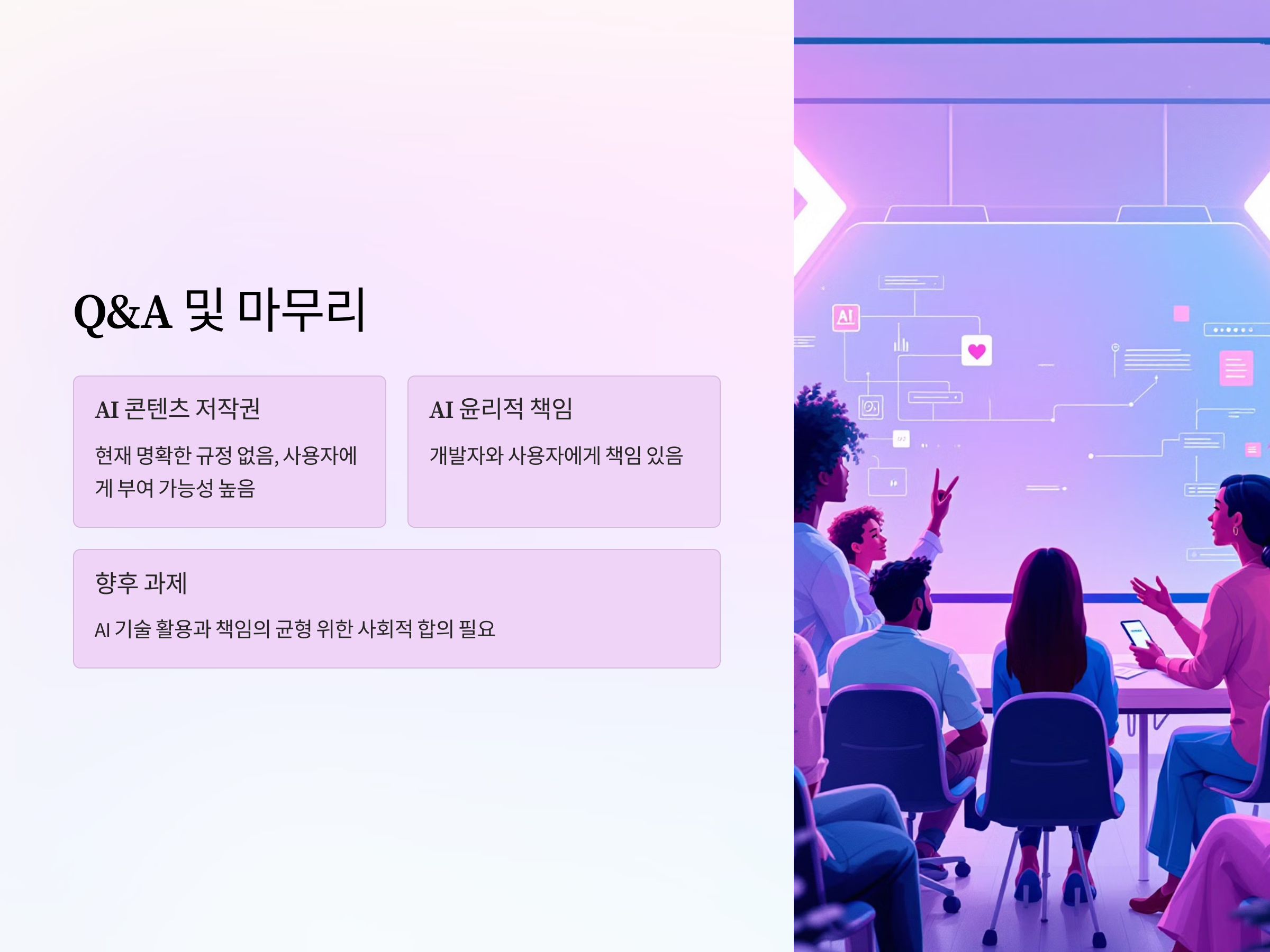 Q&A 및 마무리

AI 콘텐츠 저작권

현재 명확한 규정 없음, 사용자에게 부여 가능성 높음

AI 윤리적 책임

개발자와 사용자에게 책임 있음

향후 과제

AI 기술 활용과 책임의 균형 위한 사회적 합의 필요

AI